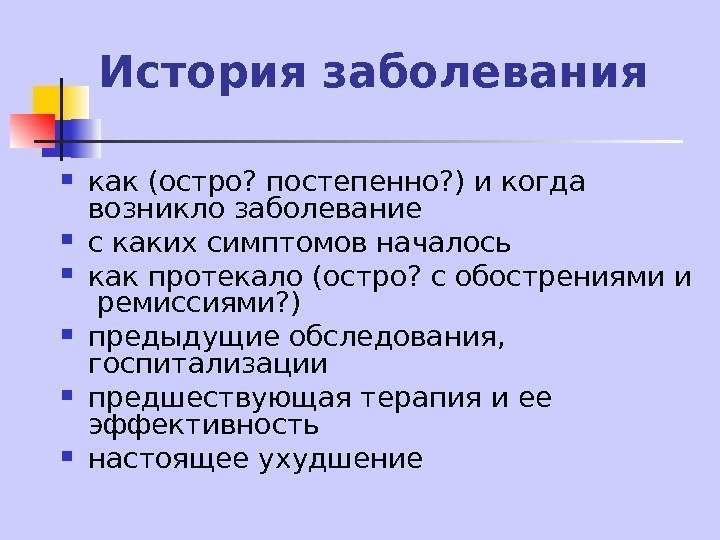 История заболевания

- как (остро? постепенно?) и когда возникло заболевание
- с каких симптомов началось
- как протекало (остро? с обострениями и ремиссиями?)
- предыдущие обследования, госпитализации
- предшествующая терапия и ее эффективность
- настоящее ухудшение